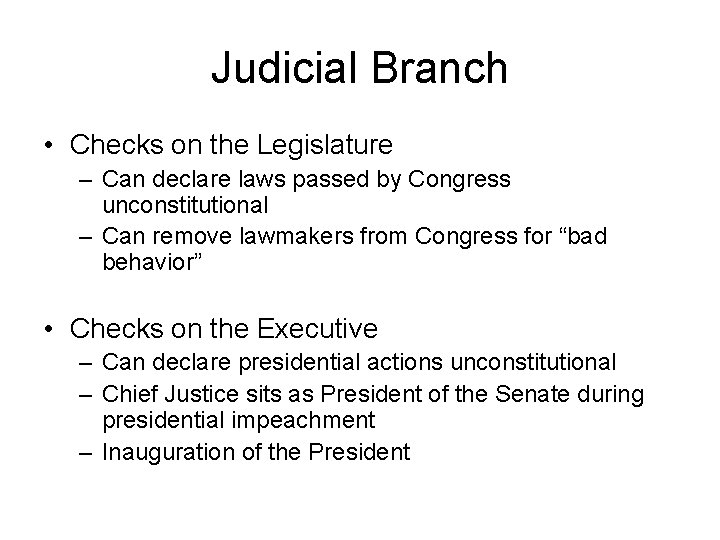 Judicial Branch

• Checks on the Legislature
  – Can declare laws passed by Congress unconstitutional
  – Can remove lawmakers from Congress for “bad behavior”

• Checks on the Executive
  – Can declare presidential actions unconstitutional
  – Chief Justice sits as President of the Senate during presidential impeachment
  – Inauguration of the President